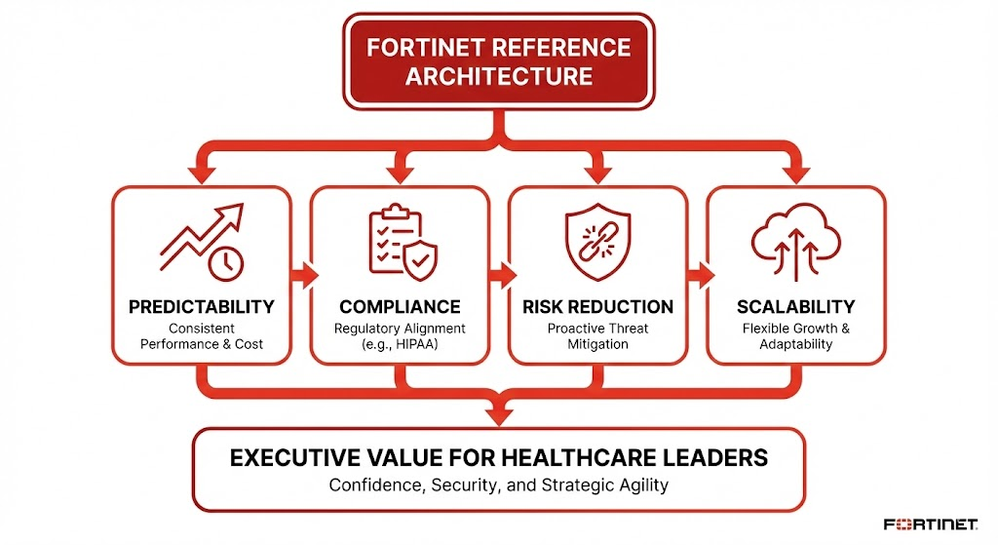 FORTINET REFERENCE ARCHITECTURE

PREDICTABILITY
Consistent Performance & Cost

COMPLIANCE
Regulatory Alignment (e.g., HIPAA)

RISK REDUCTION
Proactive Threat Mitigation

SCALABILITY
Flexible Growth & Adaptability

EXECUTIVE VALUE FOR HEALTHCARE LEADERS
Confidence, Security, and Strategic Agility

FORTINET